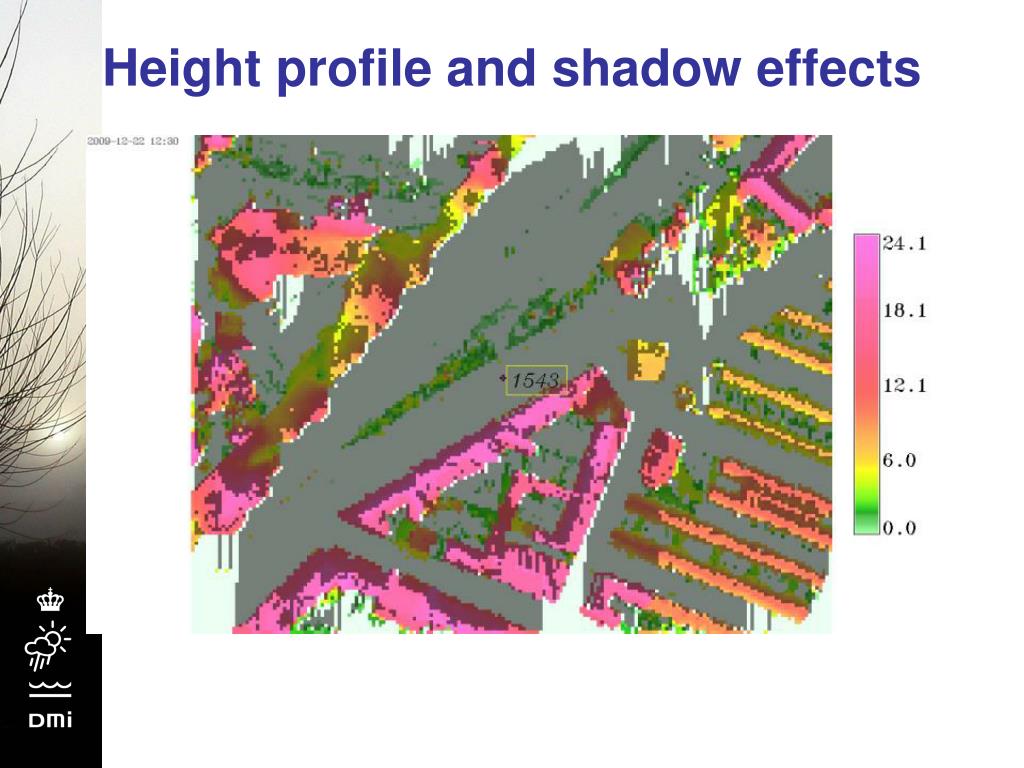 Height profile and shadow effects

2009-12-22 12:30

1543

24.1
18.1
12.1
6.0
0.0

DMI